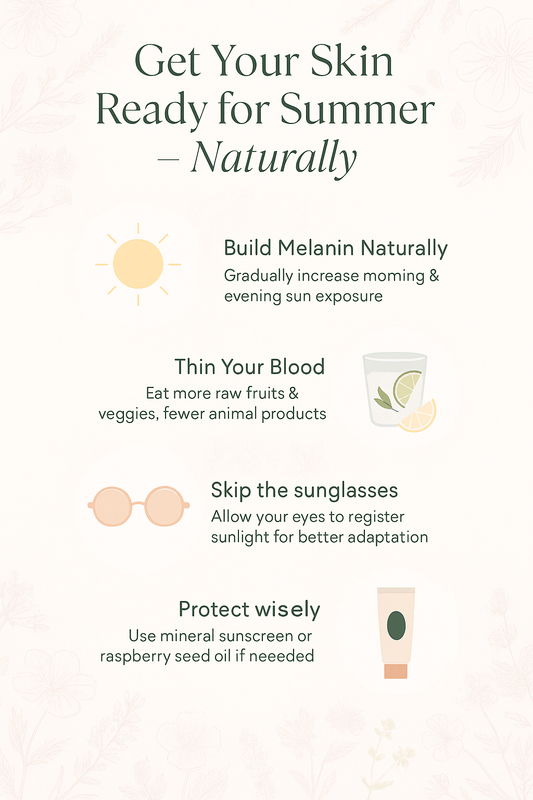 Get Your Skin Ready for Summer – Naturally

Build Melanin Naturally
Gradually increase moming & evening sun exposure

Thin Your Blood
Eat more raw fruits & veggies, fewer animal products

Skip the sunglasses
Allow your eyes to register sunlight for better adaptation

Protect wisely
Use mineral sunscreen or raspberry seed oil if neeeded